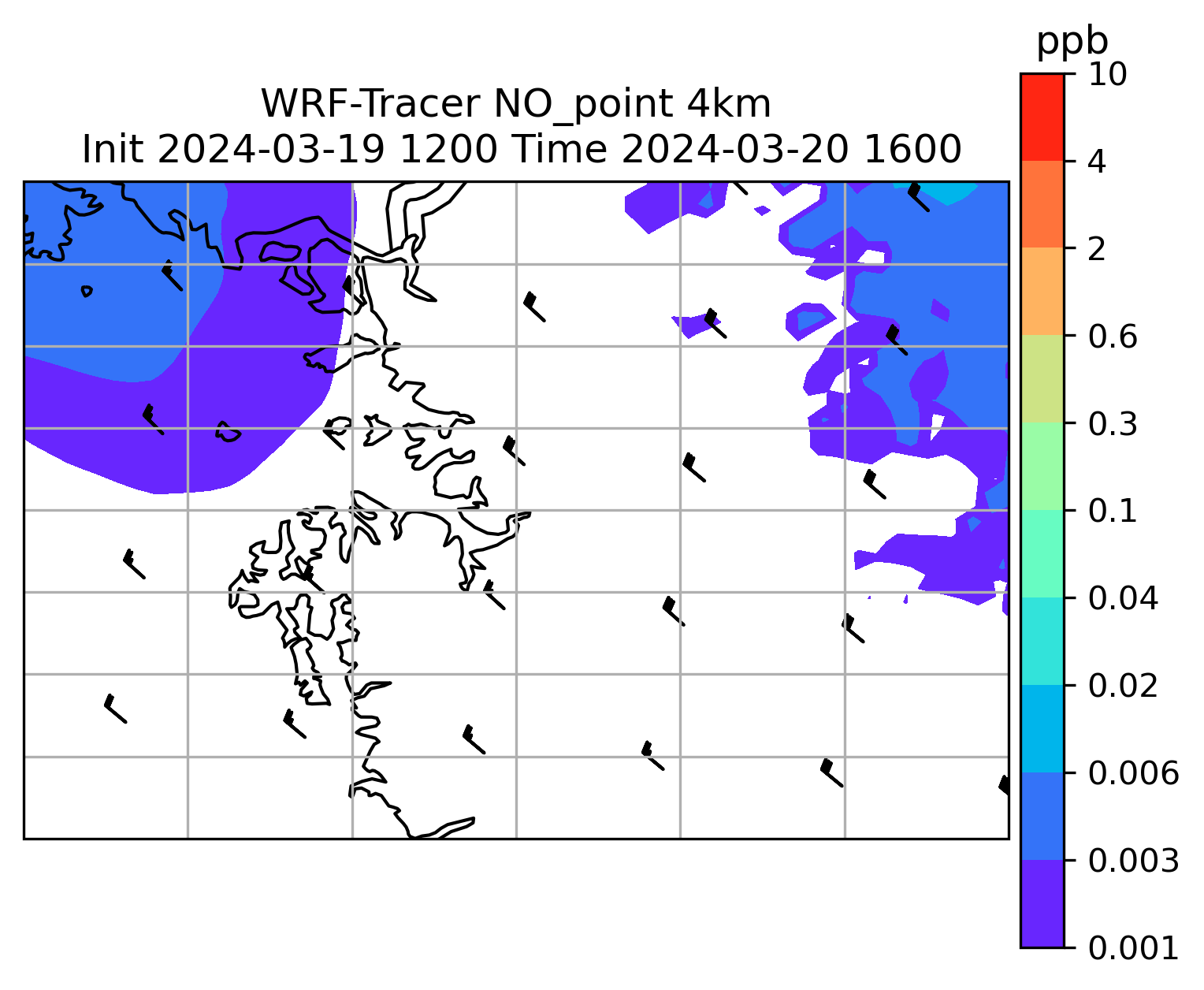 WRF-Tracer NO_point 4km
Init 2024-03-19 1200 Time 2024-03-20 1600

ppb
10
4
2
0.6
0.3
0.1
0.04
0.02
0.006
0.003
0.001